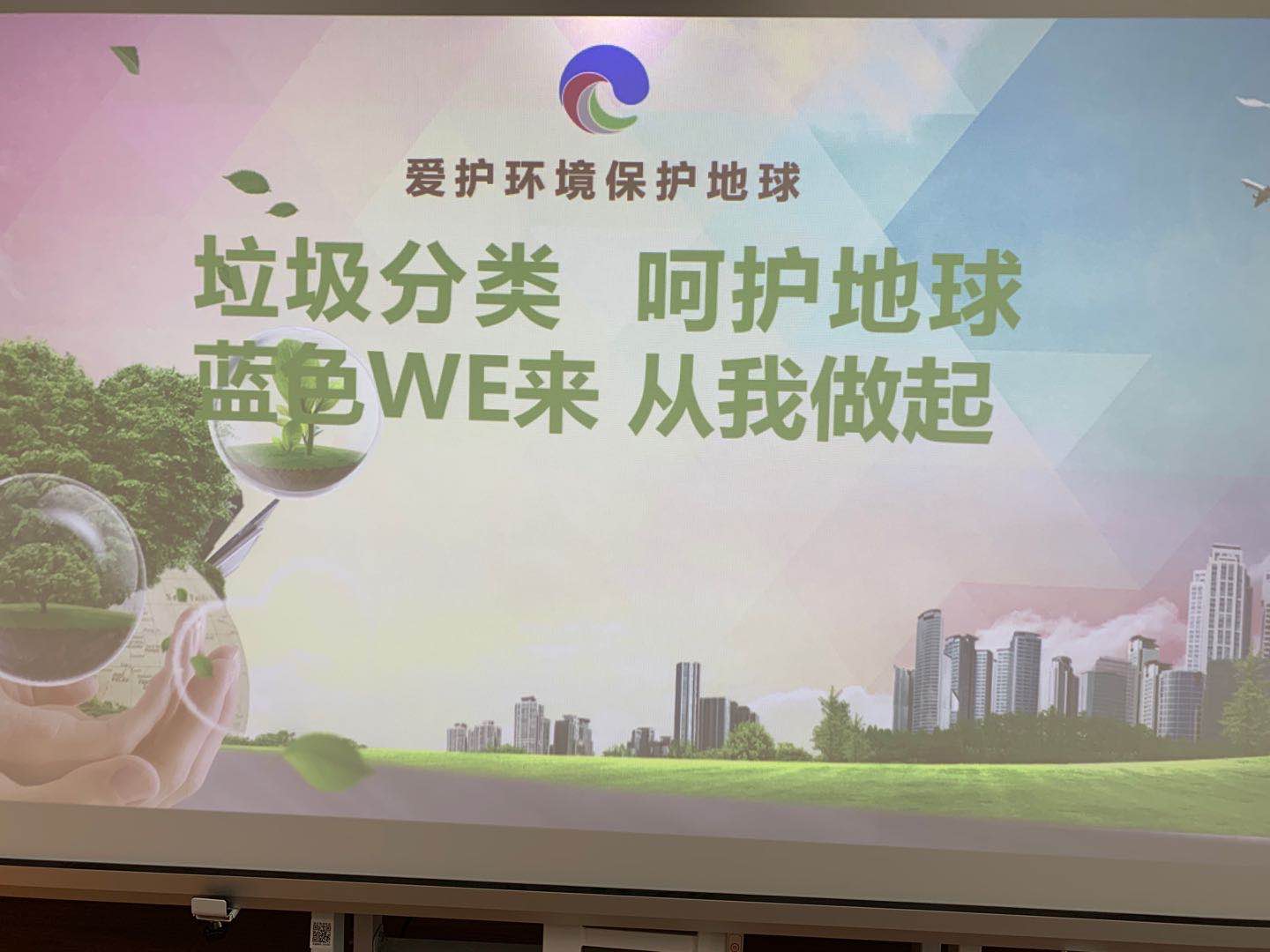 爱护环境保护地球

垃圾分类 呵护地球
蓝色WE来 从我做起